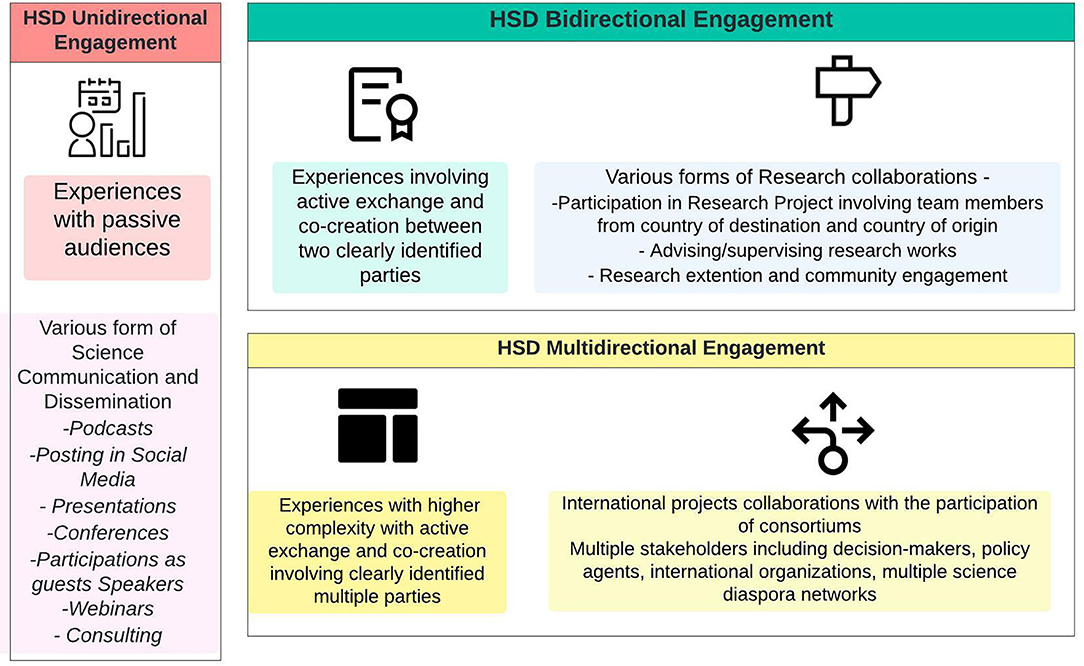 HSD Unidirectional Engagement

Experiences with passive audiences

Various form of Science Communication and Dissemination
-Podcasts
-Posting in Social Media
- Presentations
-Conferences
-Participations as guests Speakers
-Webinars
- Consulting

HSD Bidirectional Engagement

Experiences involving active exchange and co-creation between two clearly identified parties

Various forms of Research collaborations -
-Participation in Research Project involving team members from country of destination and country of origin
- Advising/supervising research works
- Research extention and community engagement

HSD Multidirectional Engagement

Experiences with higher complexity with active exchange and co-creation involving clearly identified multiple parties

International projects collaborations with the participation of consortiums
Multiple stakeholders including decision-makers, policy agents, international organizations, multiple science diaspora networks